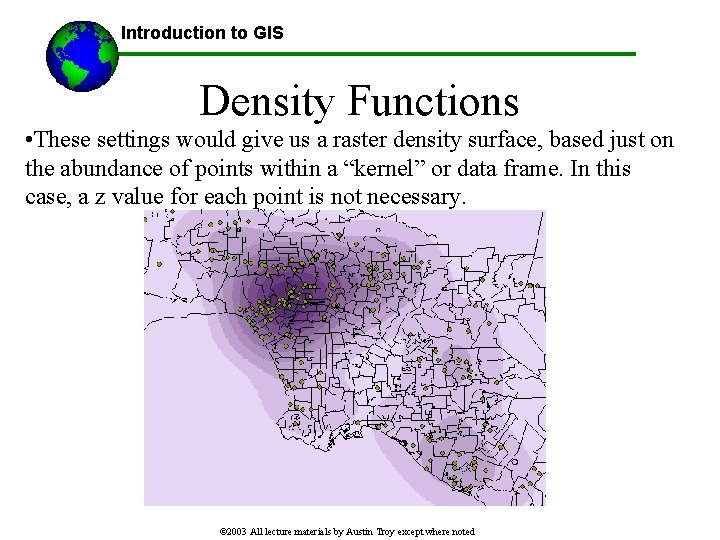 Introduction to GIS

Density Functions

•These settings would give us a raster density surface, based just on the abundance of points within a “kernel” or data frame. In this case, a z value for each point is not necessary.

©2003 All lecture materials by Austin Troy except where noted